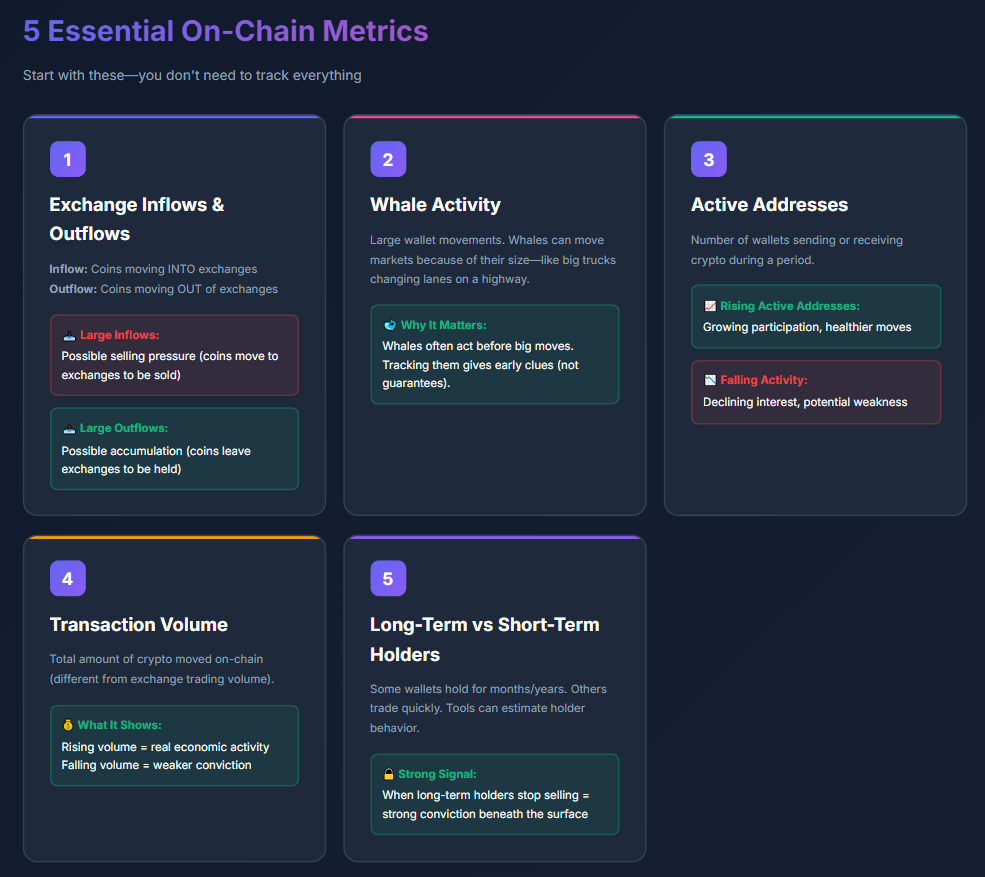 5 Essential On-Chain Metrics

Start with these—you don't need to track everything

1

Exchange Inflows & Outflows

Inflow: Coins moving INTO exchanges
Outflow: Coins moving OUT of exchanges

📥 Large Inflows:
Possible selling pressure (coins move to exchanges to be sold)

📤 Large Outflows:
Possible accumulation (coins leave exchanges to be held)

2

Whale Activity

Large wallet movements. Whales can move markets because of their size—like big trucks changing lanes on a highway.

🐋 Why It Matters:
Whales often act before big moves. Tracking them gives early clues (not guarantees).

3

Active Addresses

Number of wallets sending or receiving crypto during a period.

📈 Rising Active Addresses:
Growing participation, healthier moves

📉 Falling Activity:
Declining interest, potential weakness

4

Transaction Volume

Total amount of crypto moved on-chain (different from exchange trading volume).

💰 What It Shows:
Rising volume = real economic activity
Falling volume = weaker conviction

5

Long-Term vs Short-Term Holders

Some wallets hold for months/years. Others trade quickly. Tools can estimate holder behavior.

🔒 Strong Signal:
When long-term holders stop selling = strong conviction beneath the surface